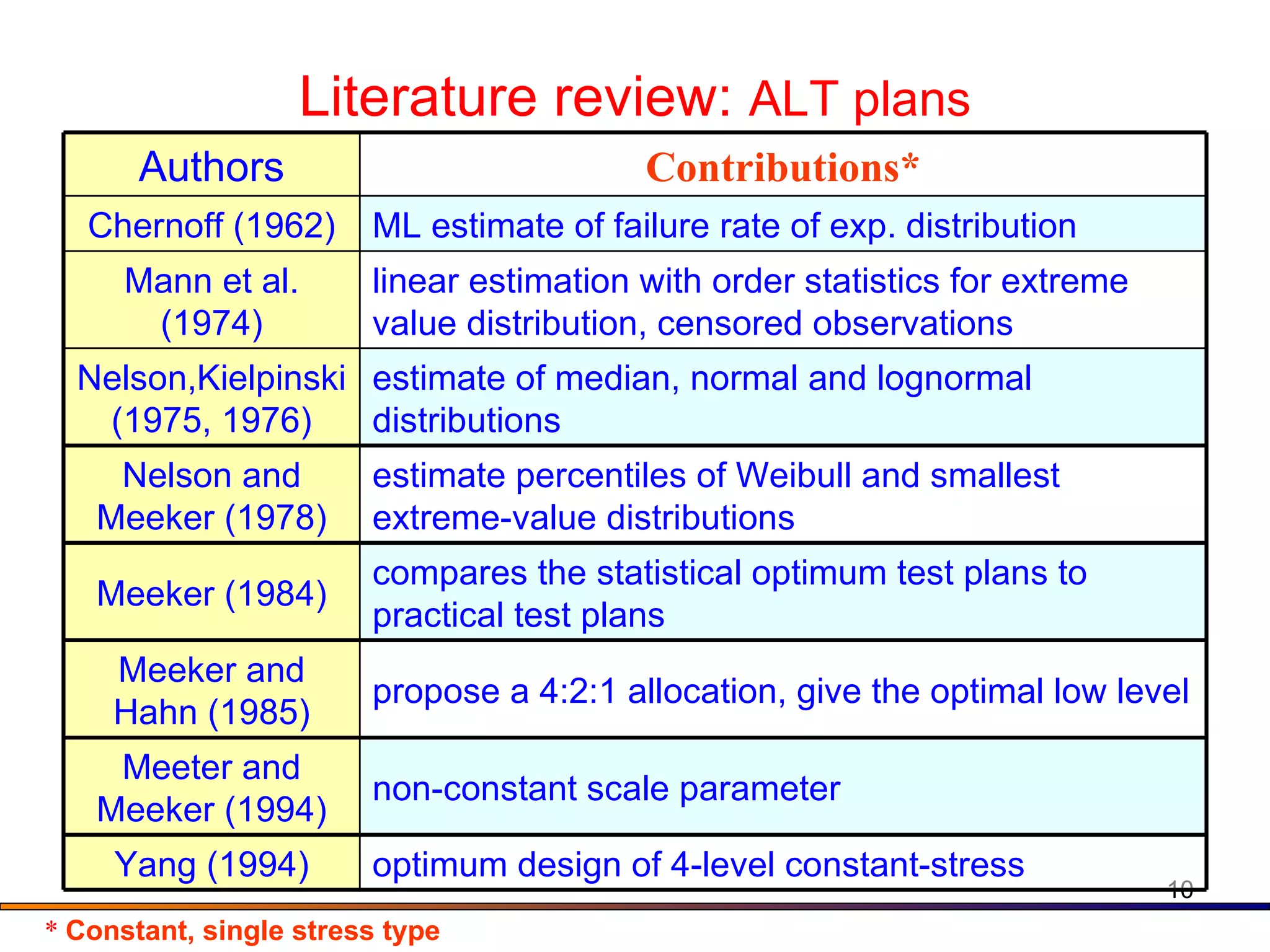 Literature review: ALT plans

| Authors | Contributions* |
|---|---|
| Chernoff (1962) | ML estimate of failure rate of exp. distribution |
| Mann et al. (1974) | linear estimation with order statistics for extreme value distribution, censored observations |
| Nelson,Kielpinski (1975, 1976) | estimate of median, normal and lognormal distributions |
| Nelson and Meeker (1978) | estimate percentiles of Weibull and smallest extreme-value distributions |
| Meeker (1984) | compares the statistical optimum test plans to practical test plans |
| Meeker and Hahn (1985) | propose a 4:2:1 allocation, give the optimal low level |
| Meeter and Meeker (1994) | non-constant scale parameter |
| Yang (1994) | optimum design of 4-level constant-stress |

10

* Constant, single stress type